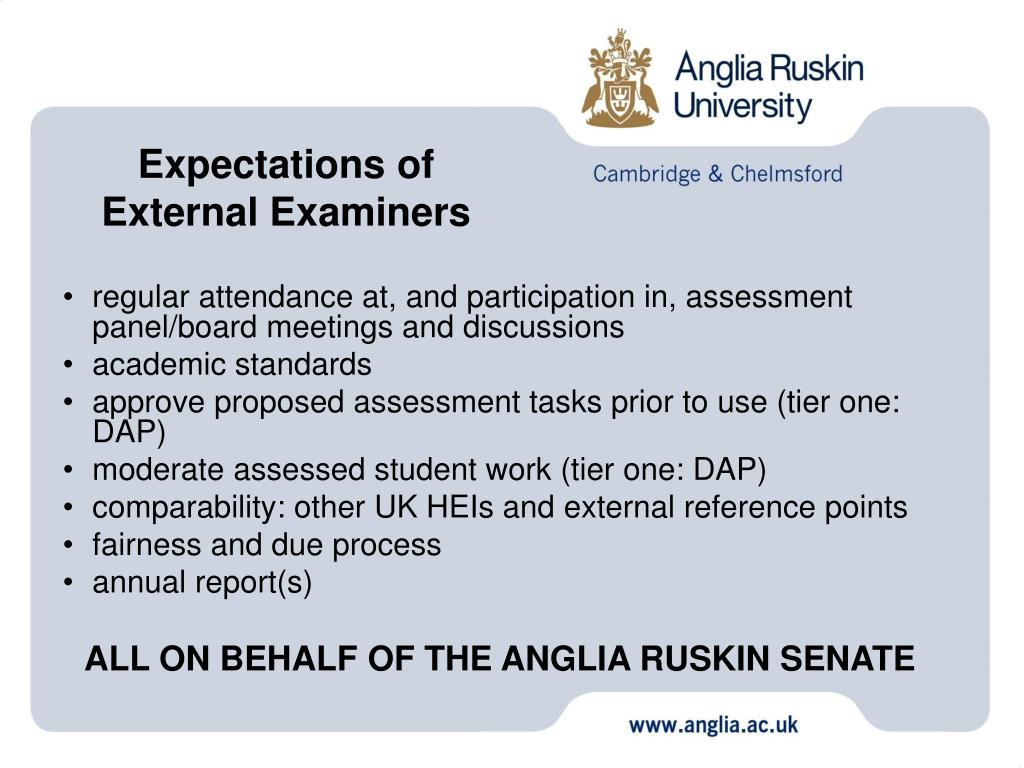 Anglia Ruskin University

Cambridge & Chelmsford

Expectations of External Examiners

• regular attendance at, and participation in, assessment panel/board meetings and discussions
• academic standards
• approve proposed assessment tasks prior to use (tier one: DAP)
• moderate assessed student work (tier one: DAP)
• comparability: other UK HEIs and external reference points
• fairness and due process
• annual report(s)

ALL ON BEHALF OF THE ANGLIA RUSKIN SENATE

www.anglia.ac.uk